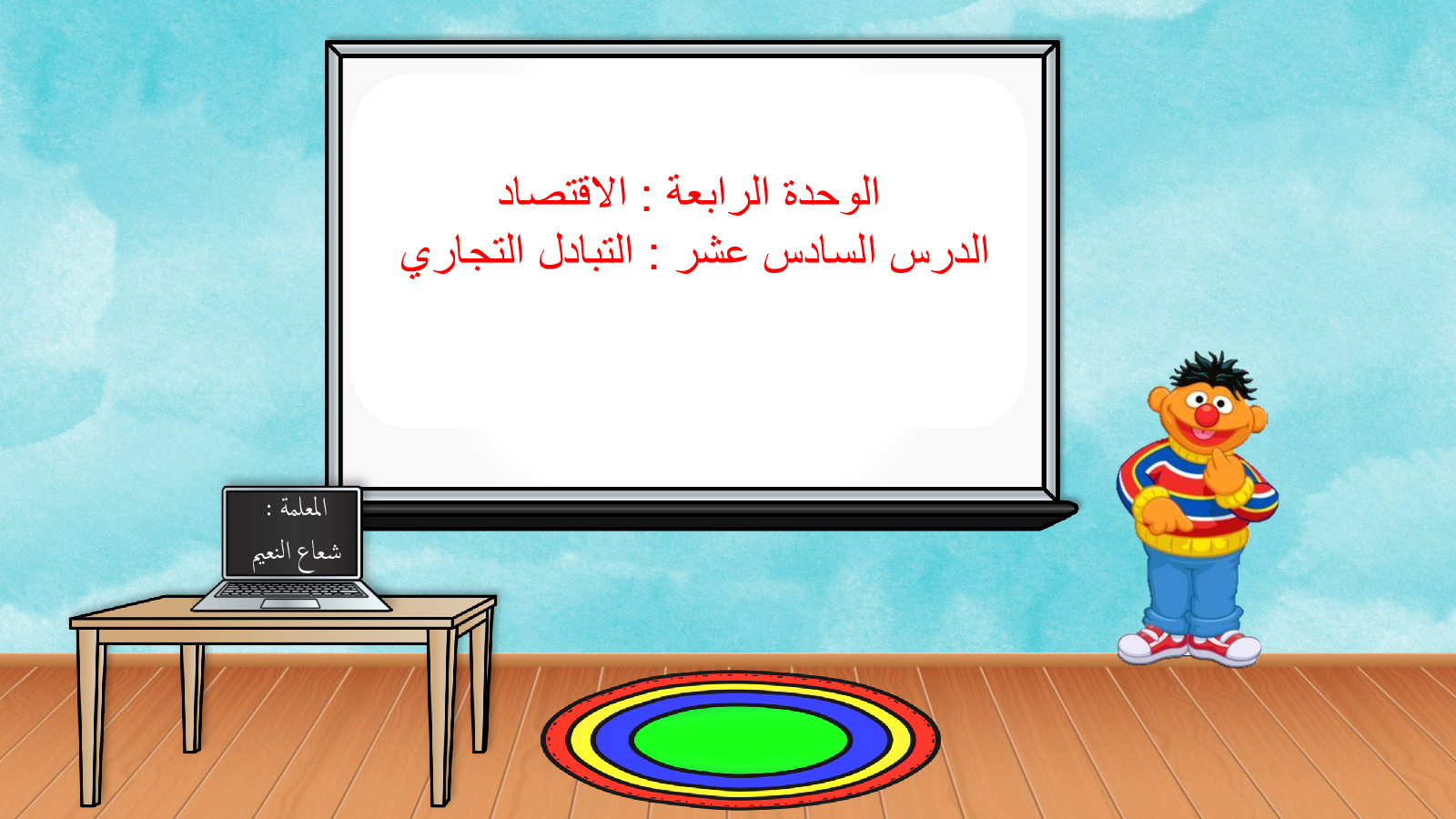 الوحدة الرابعة : الاقتصاد
الدرس السادس عشر : التبادل التجاري

المعلمة :
شعاع النعيم